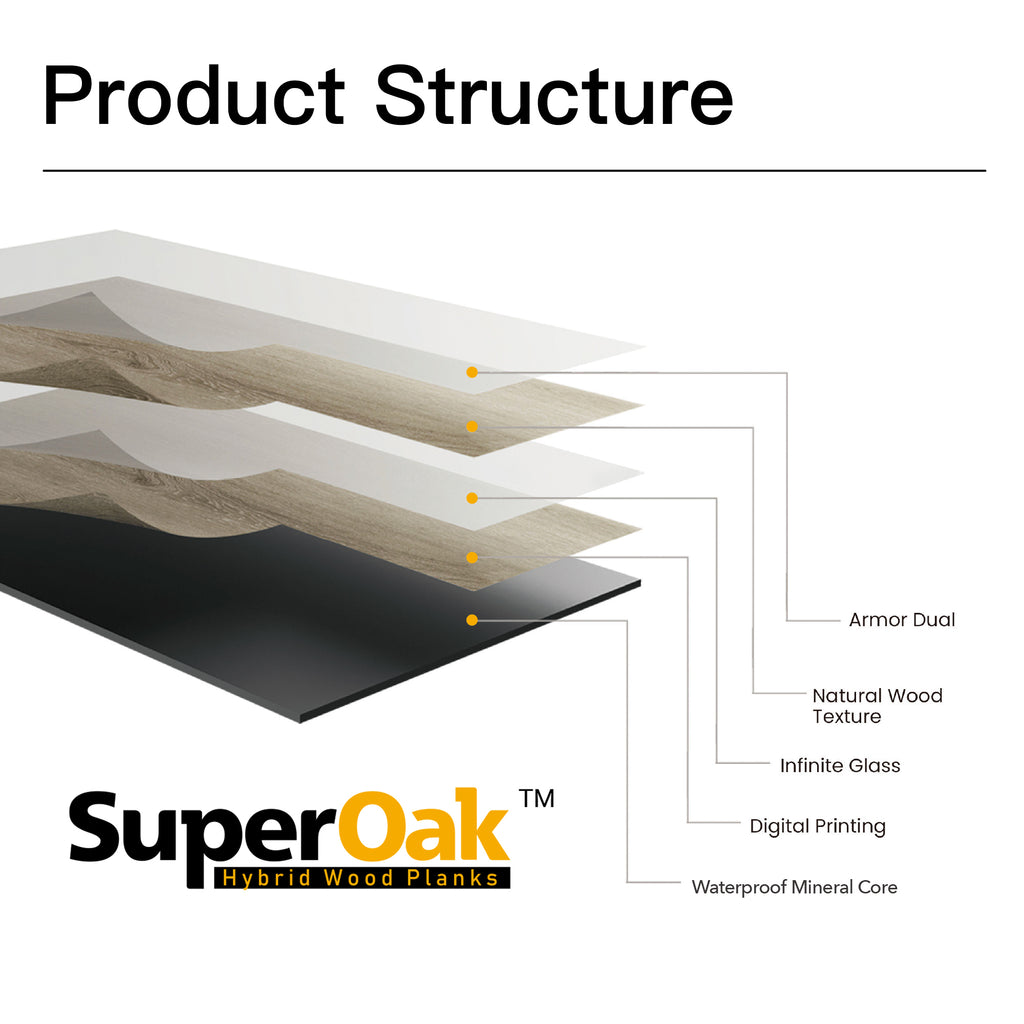 Product Structure

Armor Dual

Natural Wood Texture

Infinite Glass

Digital Printing

Waterproof Mineral Core

SuperOak™
Hybrid Wood Planks